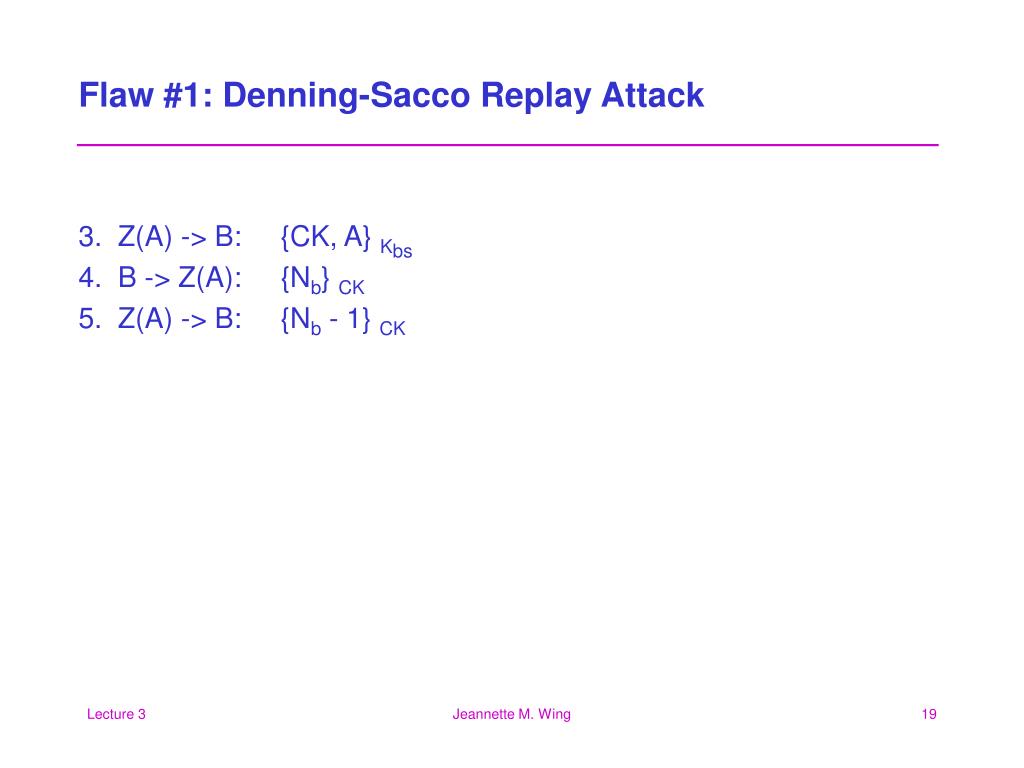 Flaw #1: Denning-Sacco Replay Attack

3. Z(A) -> B: $\{CK, A\}_{K_{bs}}$
4. B -> Z(A): $\{N_b\}_{CK}$
5. Z(A) -> B: $\{N_b - 1\}_{CK}$

Lecture 3

Jeannette M. Wing

19